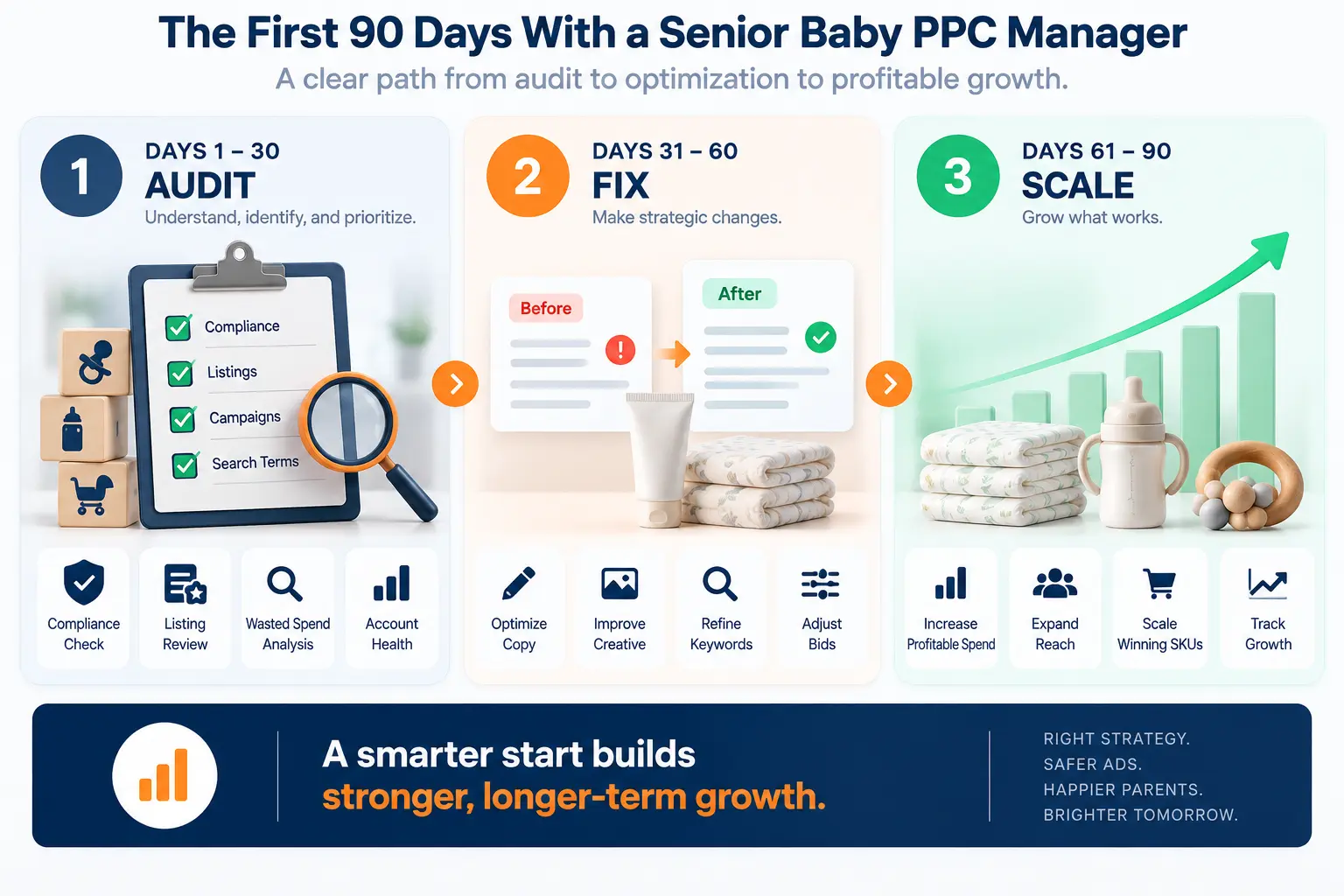 The First 90 Days With a Senior Baby PPC Manager

A clear path from audit to optimization to profitable growth.

1

DAYS 1 – 30

AUDIT

Understand, identify, and prioritize.

Compliance

Listings

Campaigns

Search Terms

Compliance Check

Listing Review

Wasted Spend Analysis

Account Health

2

DAYS 31 – 60

FIX

Make strategic changes.

Before

After

Optimize Copy

Improve Creative

Refine Keywords

Adjust Bids

3

DAYS 61 – 90

SCALE

Grow what works.

Increase Profitable Spend

Expand Reach

Scale Winning SKUs

Track Growth

A smarter start builds stronger, longer-term growth.

RIGHT STRATEGY.
SAFER ADS.
HAPPIER PARENTS.
BRIGHTER TOMORROW.